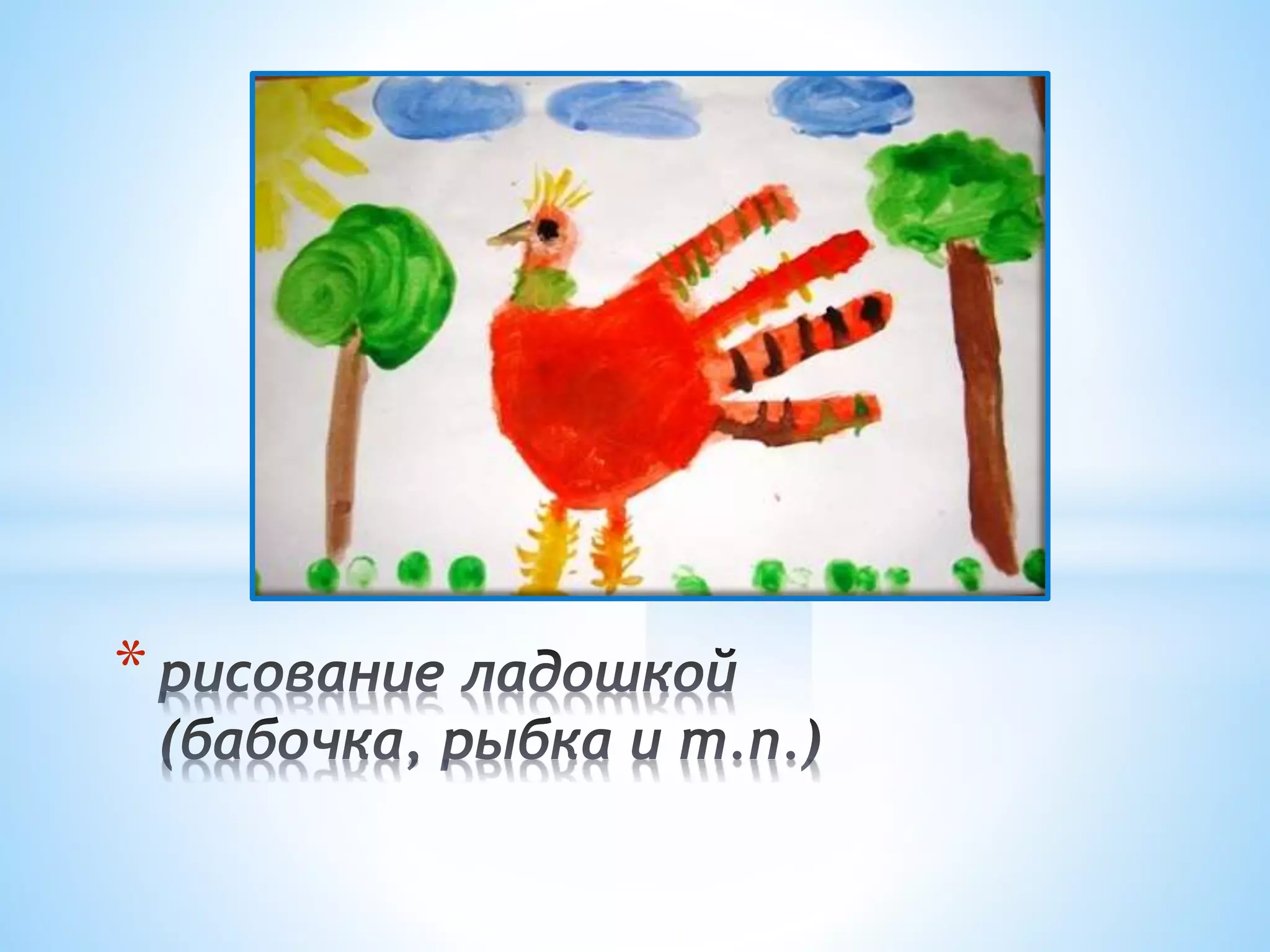 * рисование ладошкой (бабочка, рыбка и т.п.)